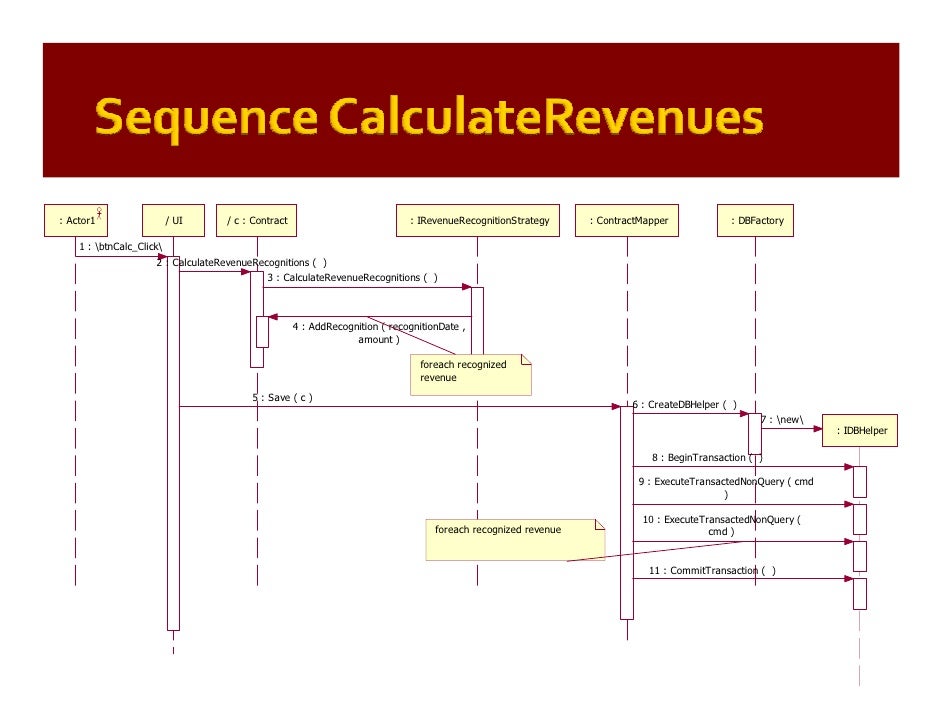 Sequence CalculateRevenues

: Actor1

/ UI

/ c : Contract

: IRevenueRecognitionStrategy

: ContractMapper

: DBFactory

1 : \btnCalc_Click\

2 : CalculateRevenueRecognitions ( )

3 : CalculateRevenueRecognitions ( )

4 : AddRecognition ( recognitionDate , amount )

foreach recognized revenue

5 : Save ( c )

6 : CreateDBHelper ( )

7 : \new\

: IDBHelper

8 : BeginTransaction ( )

9 : ExecuteTransactedNonQuery ( cmd )

10 : ExecuteTransactedNonQuery ( cmd )

foreach recognized revenue

11 : CommitTransaction ( )